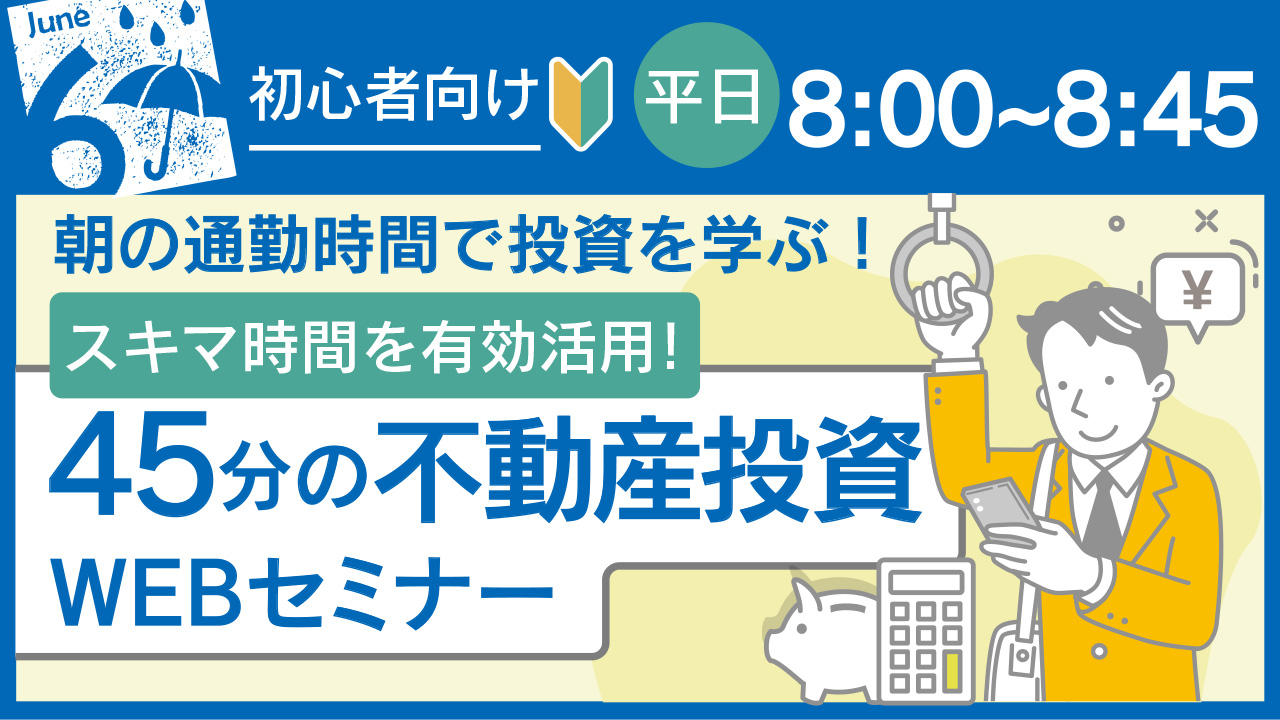 June 6

初心者向け

平日

8:00~8:45

朝の通勤時間で投資を学ぶ！

スキマ時間を有効活用!

45分の不動産投資

WEBセミナー

¥